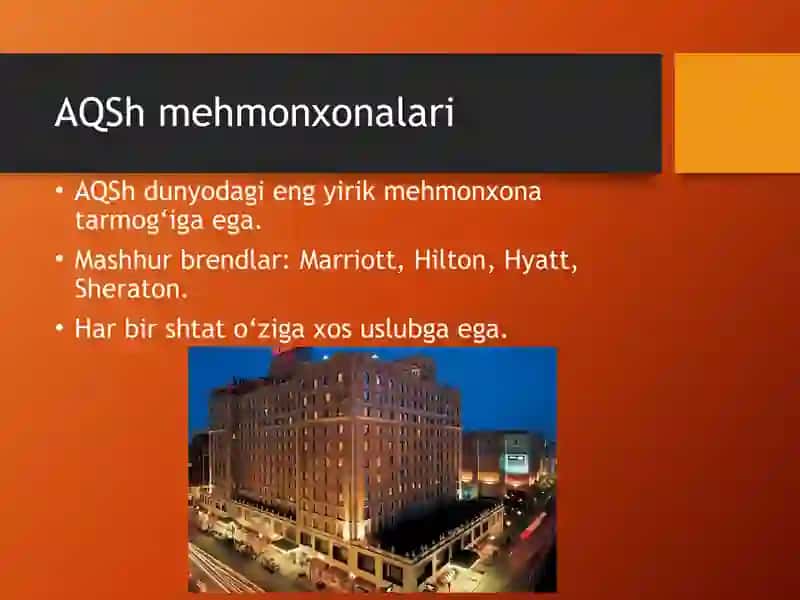 AQSh mehmonxonalari

• AQSh dunyodagi eng yirik mehmonxona tarmog‘iga ega.
• Mashhur brendlar: Marriott, Hilton, Hyatt, Sheraton.
• Har bir shtat o‘ziga xos uslubga ega.